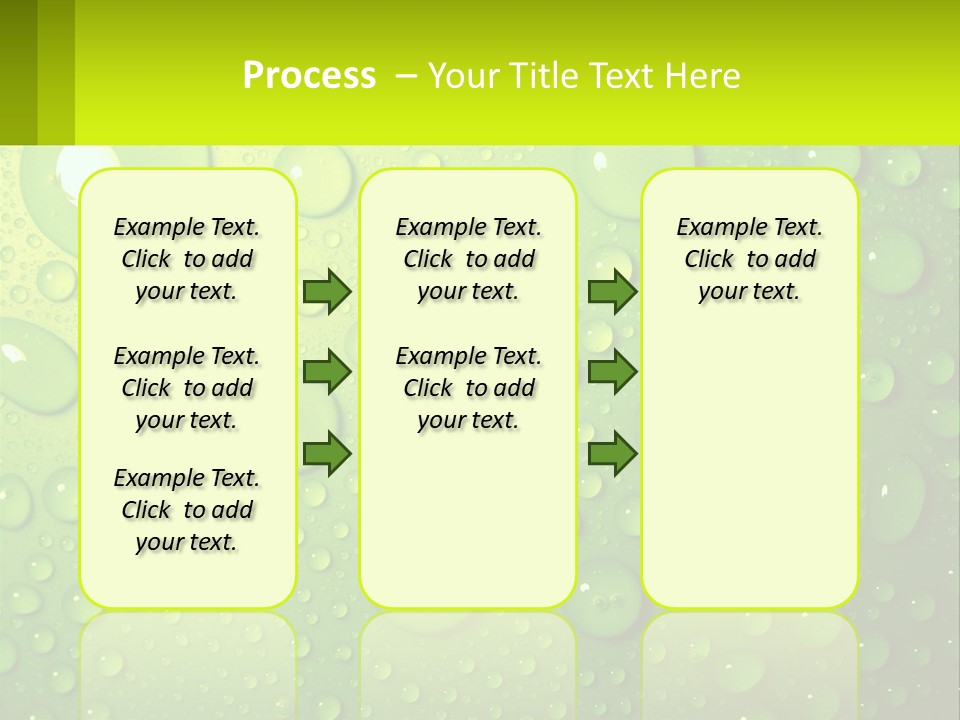 Process – Your Title Text Here

Example Text. Click to add your text.

Example Text. Click to add your text.

Example Text. Click to add your text.

Example Text. Click to add your text.

Example Text. Click to add your text.

Example Text. Click to add your text.